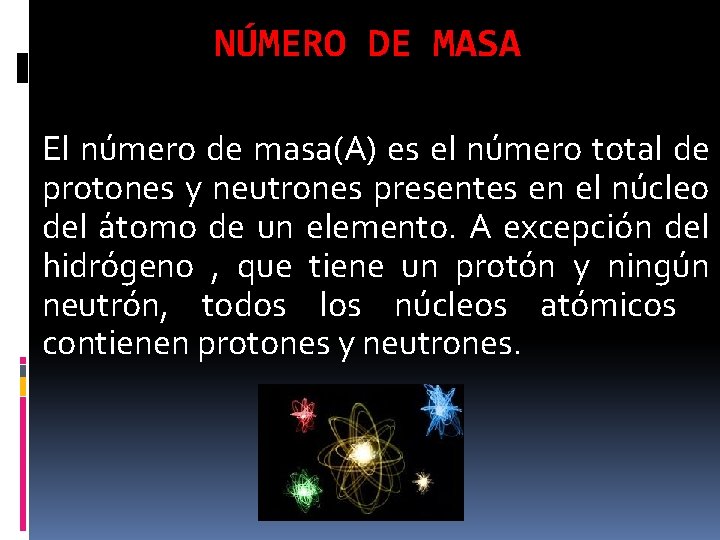 NÚMERO DE MASA

El número de masa(A) es el número total de protones y neutrones presentes en el núcleo del átomo de un elemento. A excepción del hidrógeno , que tiene un protón y ningún neutrón, todos los núcleos atómicos contienen protones y neutrones.